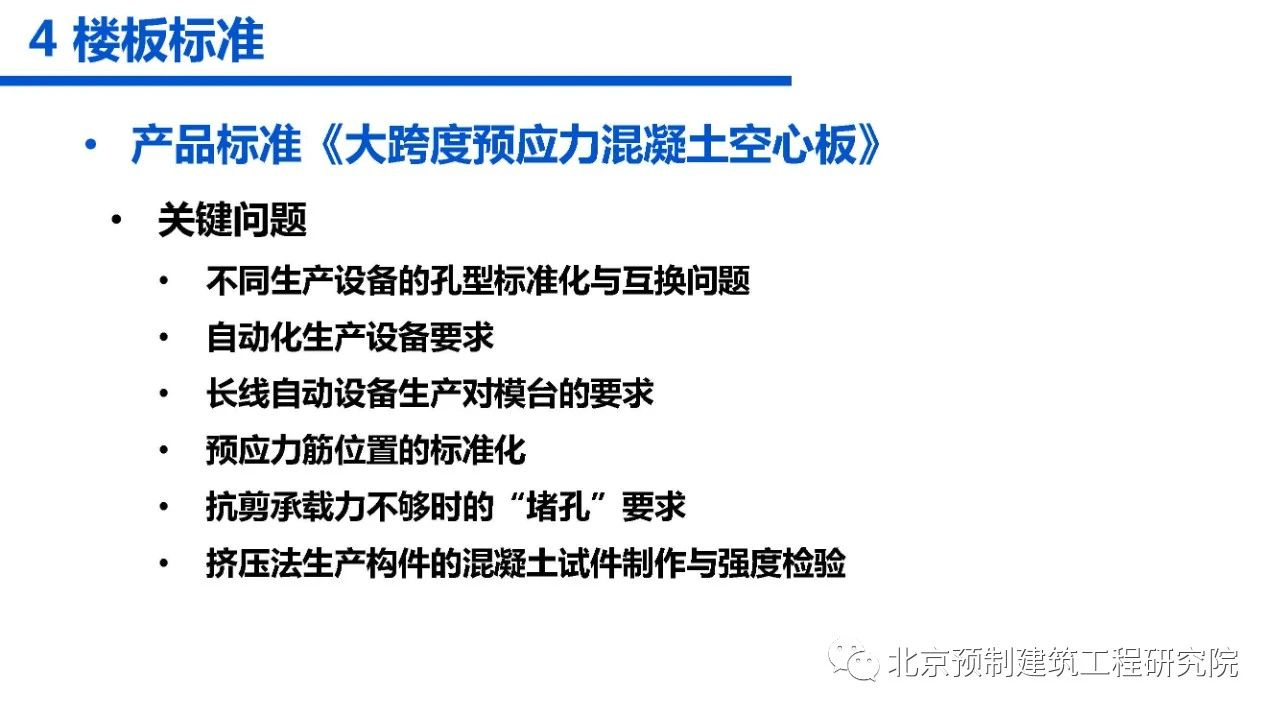 4 楼板标准

• 产品标准《大跨度预应力混凝土空心板》

• 关键问题

• 不同生产设备的孔型标准化与互换问题
• 自动化生产设备要求
• 长线自动设备生产对模台的要求
• 预应力筋位置的标准化
• 抗剪承载力不够时的“堵孔”要求
• 挤压法生产构件的混凝土试件制作与强度检验

北京预制建筑工程研究院